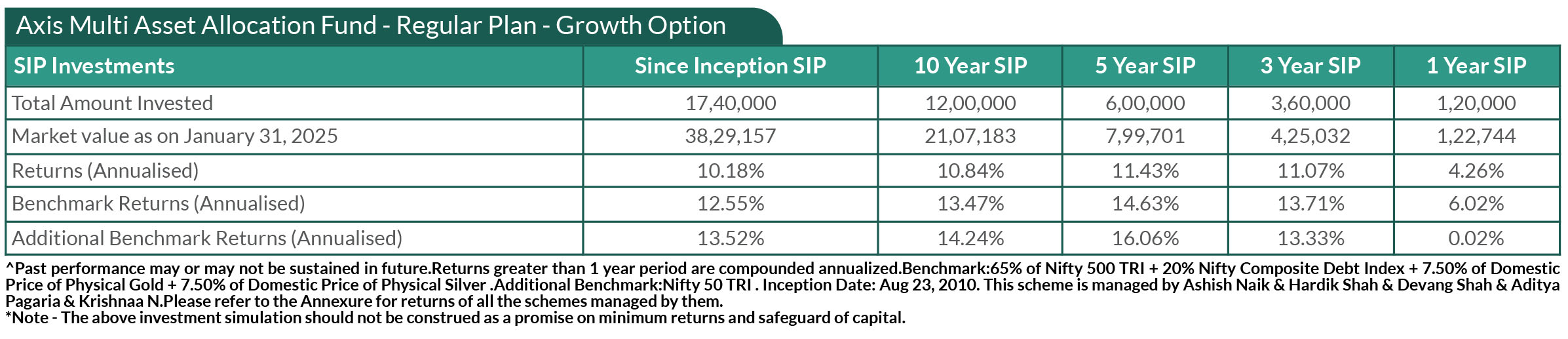 Axis Multi Asset Allocation Fund - Regular Plan - Growth Option

| SIP Investments | Since Inception SIP | 10 Year SIP | 5 Year SIP | 3 Year SIP | 1 Year SIP |
|---|---|---|---|---|---|
| Total Amount Invested | 17,40,000 | 12,00,000 | 6,00,000 | 3,60,000 | 1,20,000 |
| Market value as on January 31, 2025 | 38,29,157 | 21,07,183 | 7,99,701 | 4,25,032 | 1,22,744 |
| Returns (Annualised) | 10.18% | 10.84% | 11.43% | 11.07% | 4.26% |
| Benchmark Returns (Annualised) | 12.55% | 13.47% | 14.63% | 13.71% | 6.02% |
| Additional Benchmark Returns (Annualised) | 13.52% | 14.24% | 16.06% | 13.33% | 0.02% |

^Past performance may or may not be sustained in future.Returns greater than 1 year period are compounded annualized.Benchmark:65% of Nifty 500 TRI + 20% Nifty Composite Debt Index + 7.50% of Domestic Price of Physical Gold + 7.50% of Domestic Price of Physical Silver .Additional Benchmark:Nifty 50 TRI . Inception Date: Aug 23, 2010. This scheme is managed by Ashish Naik & Hardik Shah & Devang Shah & Aditya Pagaria & Krishnaa N.Please refer to the Annexure for returns of all the schemes managed by them.
*Note - The above investment simulation should not be construed as a promise on minimum returns and safeguard of capital.